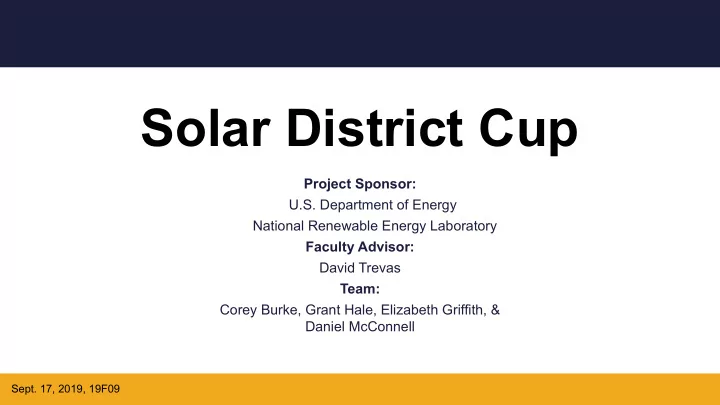 Solar District Cup

Project Sponsor:
U.S. Department of Energy
National Renewable Energy Laboratory
Faculty Advisor:
David Trevas
Team:
Corey Burke, Grant Hale, Elizabeth Griffith, & Daniel McConnell

Sept. 17, 2019, 19F09